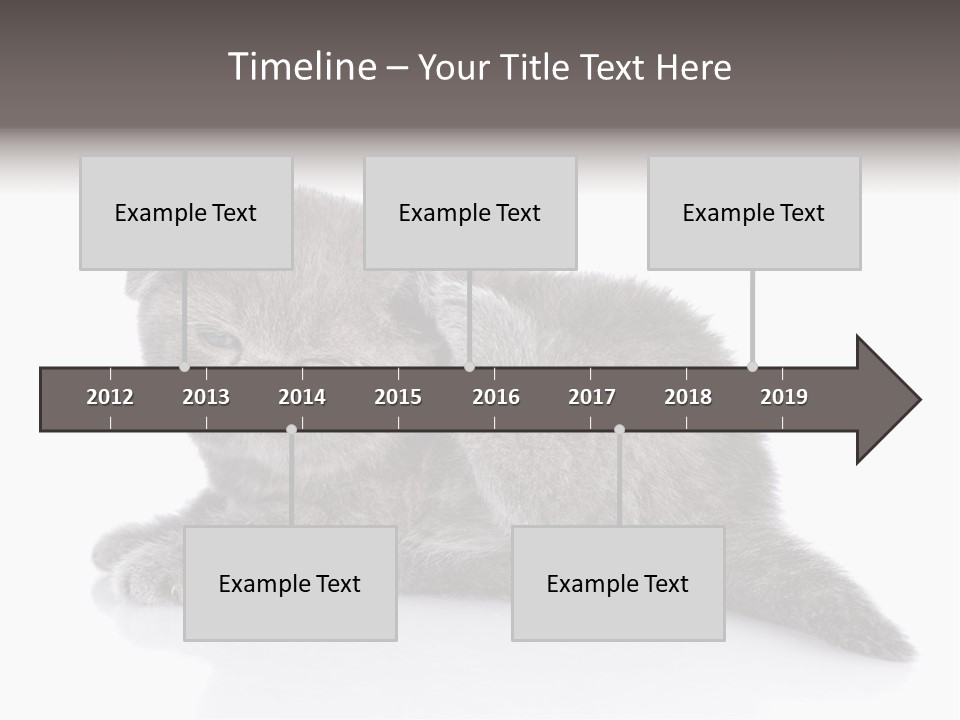 Timeline – Your Title Text Here

Example Text

Example Text

Example Text

2012 2013 2014 2015 2016 2017 2018 2019

Example Text

Example Text